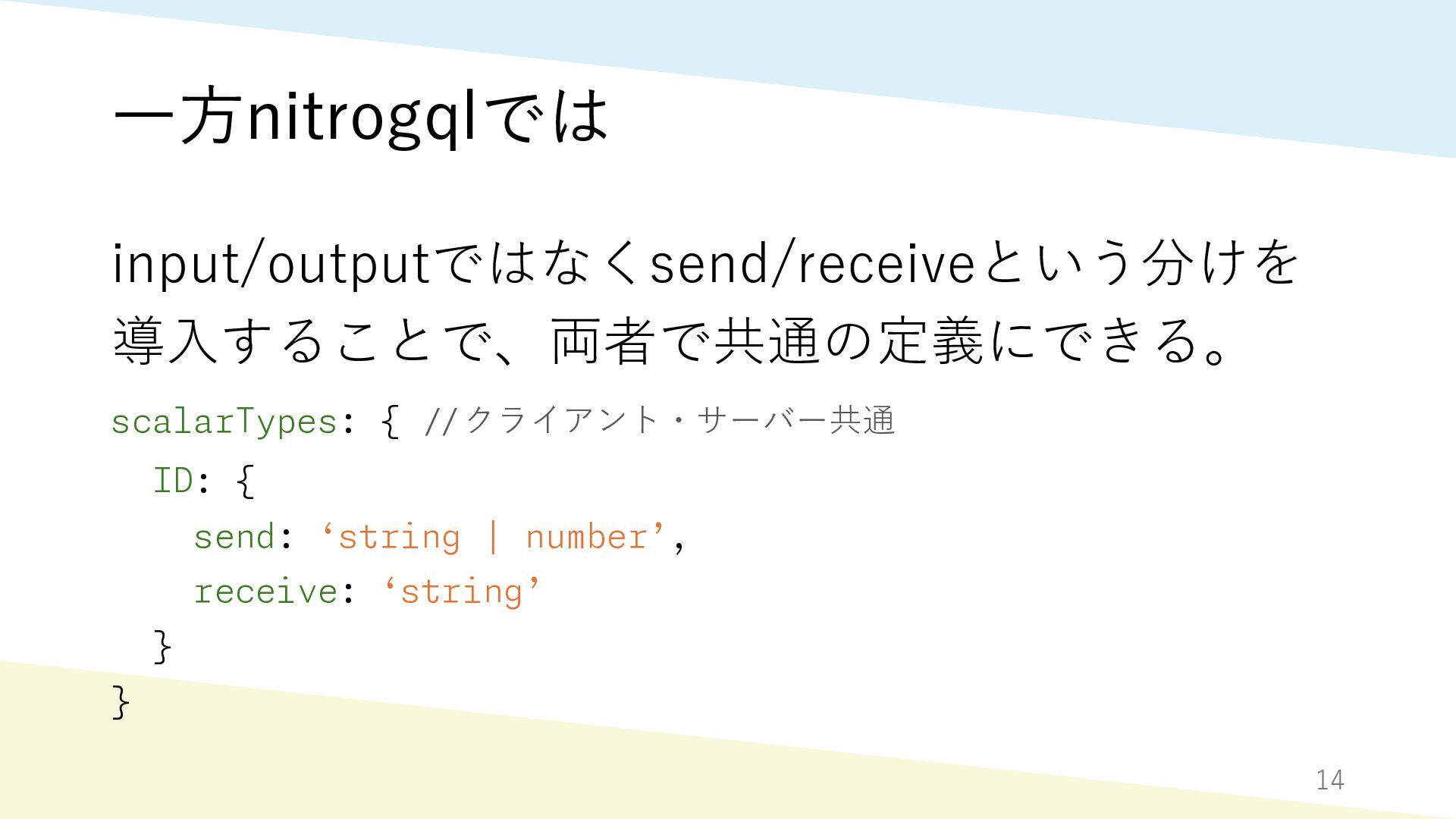 一方nitrogqlでは

input/outputではなくsend/receiveという分けを導入することで、両者で共通の定義にできる。

scalarTypes: { //クライアント・サーバー共通
  ID: {
    send: ‘string | number’,
    receive: ‘string’
  }
}

14